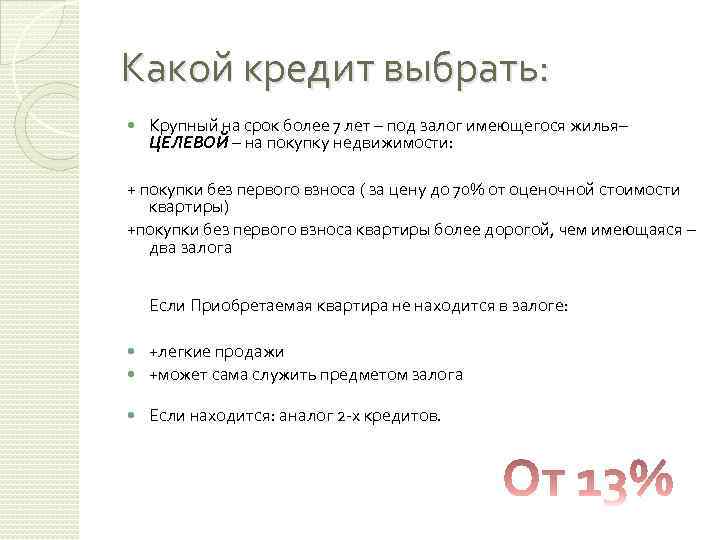 Какой кредит выбрать:

Крупный на срок более 7 лет – под залог имеющегося жилья– ЦЕЛЕВОЙ – на покупку недвижимости:

+ покупки без первого взноса ( за цену до 70% от оценочной стоимости квартиры)

+покупки без первого взноса квартиры более дорогой, чем имеющаяся – два залога

Если Приобретаемая квартира не находится в залоге:

+легкие продажи

+может сама служить предметом залога

Если находится: аналог 2-х кредитов.

От 13%